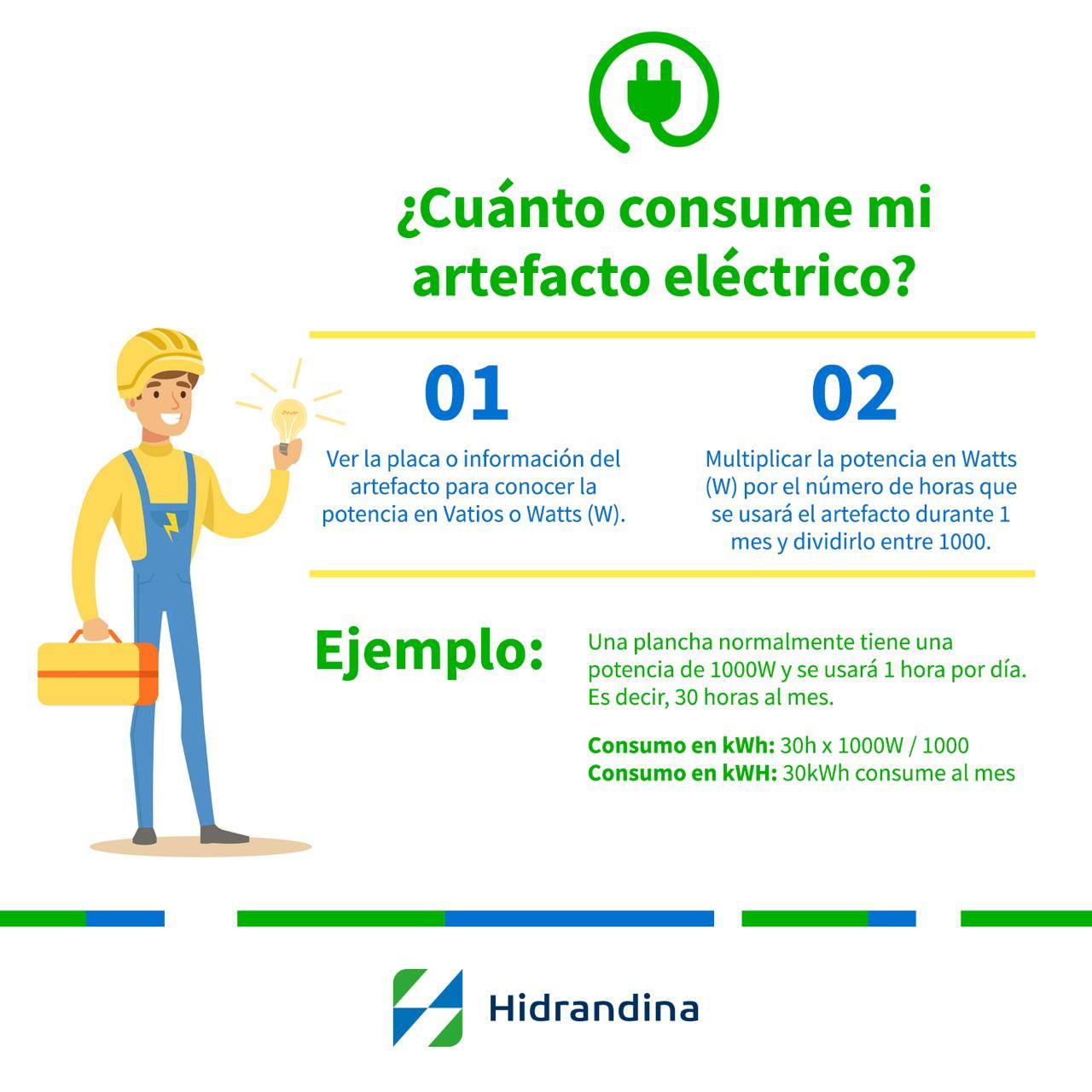 ¿Cuánto consume mi artefacto eléctrico?

01

Ver la placa o información del artefacto para conocer la potencia en Vatios o Watts (W).

02

Multiplicar la potencia en Watts (W) por el número de horas que se usará el artefacto durante 1 mes y dividirlo entre 1000.

Ejemplo:

Una plancha normalmente tiene una potencia de 1000W y se usará 1 hora por día. Es decir, 30 horas al mes.

Consumo en kWh: 30h x 1000W / 1000
Consumo en kWH: 30kWh consume al mes

Hidrandina